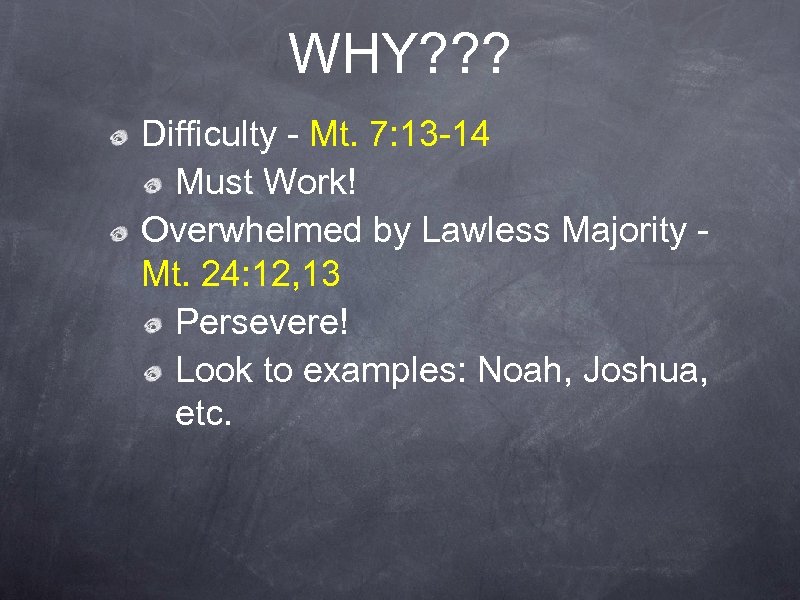 WHY???

Difficulty - Mt. 7:13-14

Must Work!

Overwhelmed by Lawless Majority - Mt. 24:12,13

Persevere!

Look to examples: Noah, Joshua, etc.